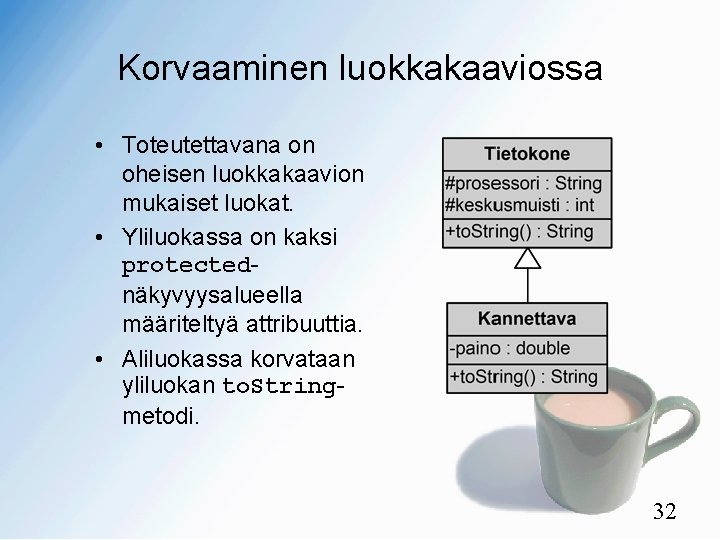 Korvaaminen luokkakaaviossa

• Toteutettavana on oheisen luokkakaavion mukaiset luokat.

• Yliluokassa on kaksi protected-näkyvyysalueella määriteltyä attribuuttia.

• Aliluokassa korvataan yliluokan toString-metodi.

Tietokone
#prosessori : String
#keskusmuisti : int
+toString() : String

Kannettava
-paino : double
+toString() : String

32